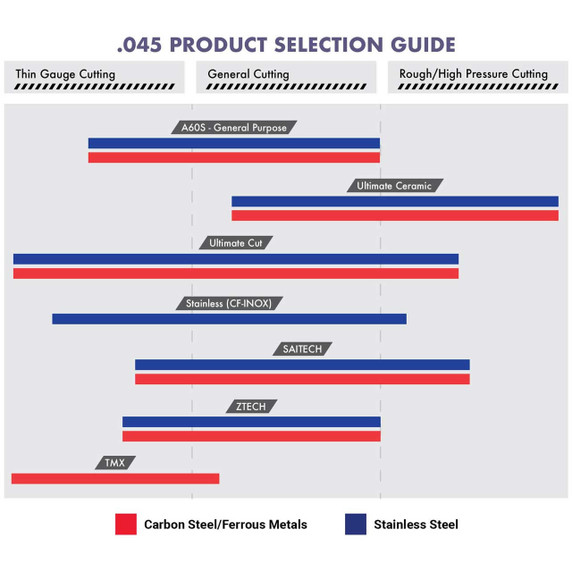 .045 PRODUCT SELECTION GUIDE

Thin Gauge Cutting

General Cutting

Rough/High Pressure Cutting

A60S - General Purpose

Ultimate Ceramic

Ultimate Cut

Stainless (CF-INOX)

SAITECH

ZTECH

TMX

Carbon Steel/Ferrous Metals

Stainless Steel